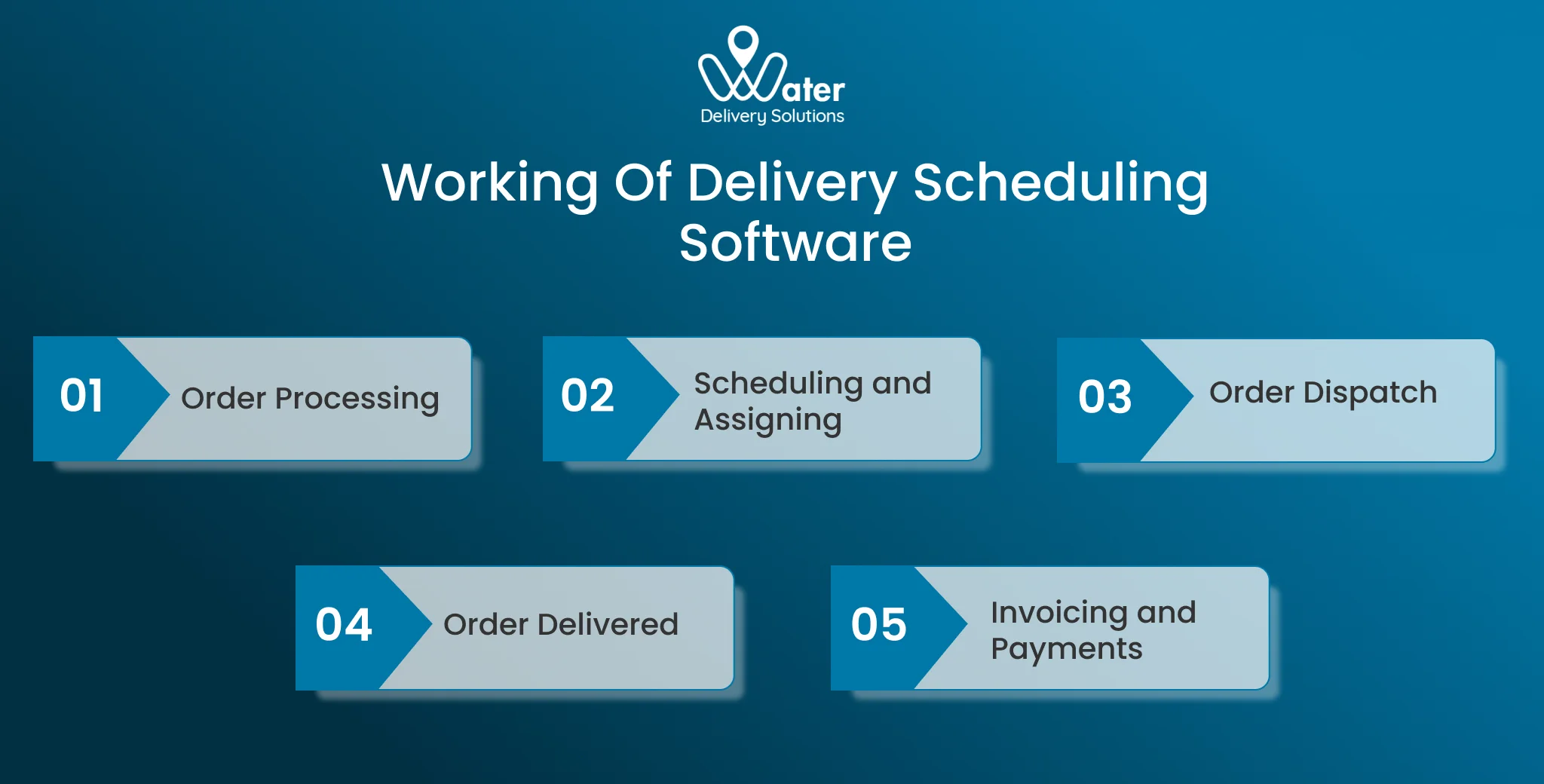 Water
Delivery Solutions

Working Of Delivery Scheduling Software

01 Order Processing

02 Scheduling and Assigning

03 Order Dispatch

04 Order Delivered

05 Invoicing and Payments